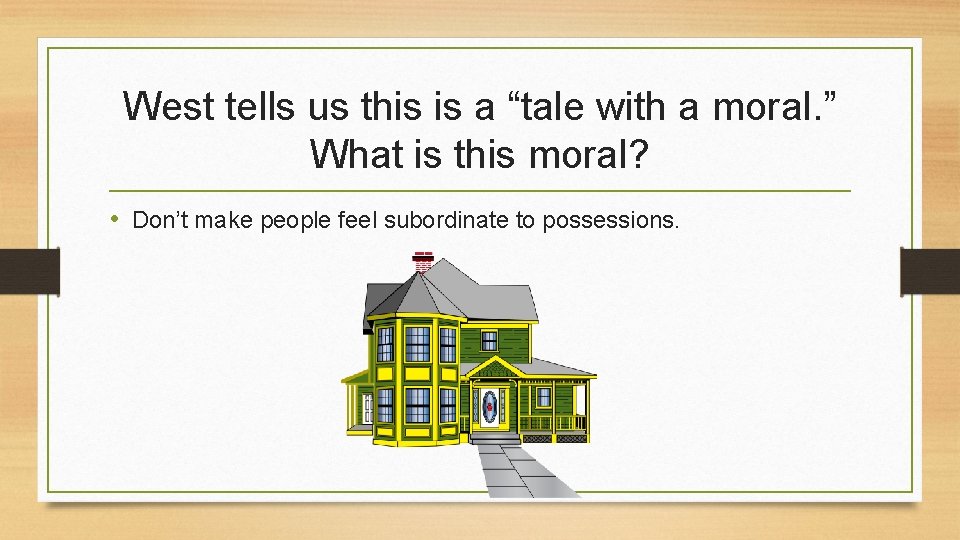 West tells us this is a “tale with a moral.” What is this moral?

• Don’t make people feel subordinate to possessions.